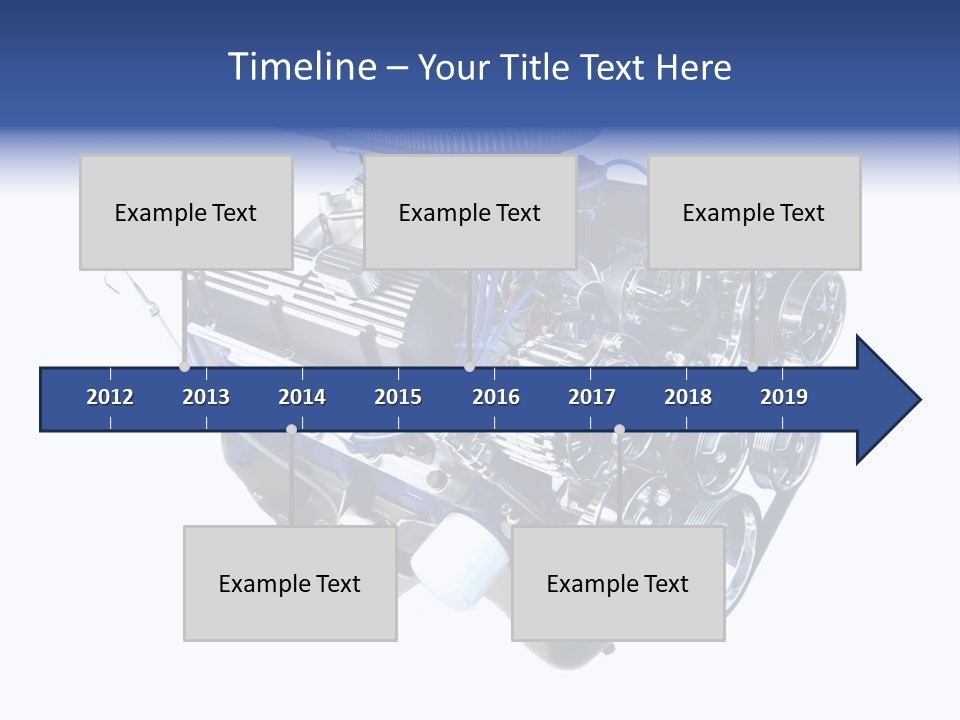 Timeline – Your Title Text Here

Example Text

Example Text

Example Text

2012 2013 2014 2015 2016 2017 2018 2019

Example Text

Example Text